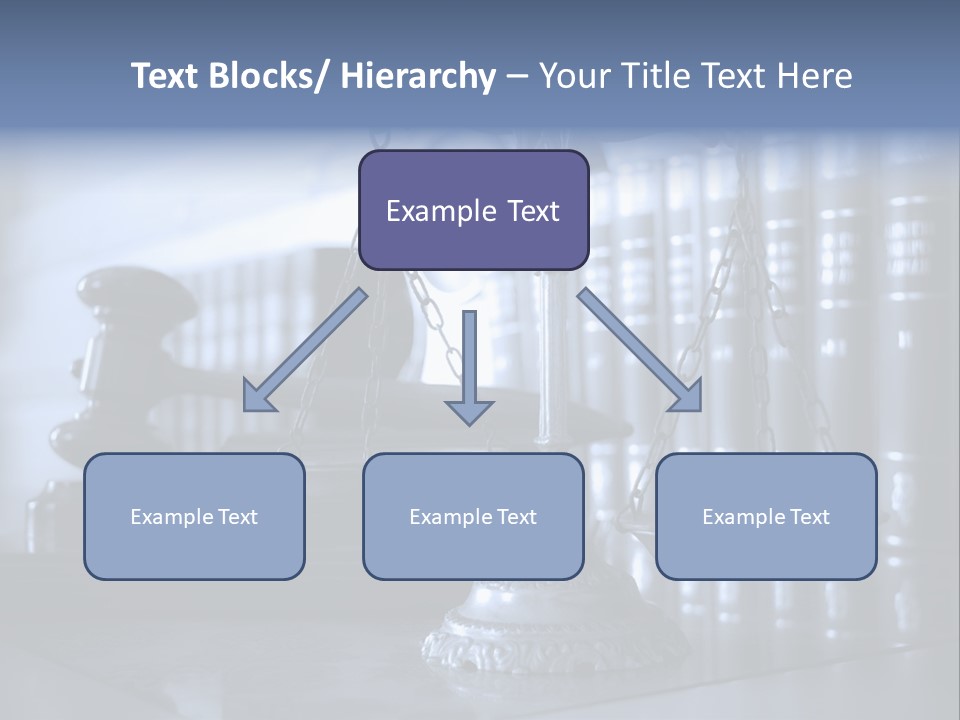 Text Blocks/ Hierarchy – Your Title Text Here

Example Text

Example Text

Example Text

Example Text